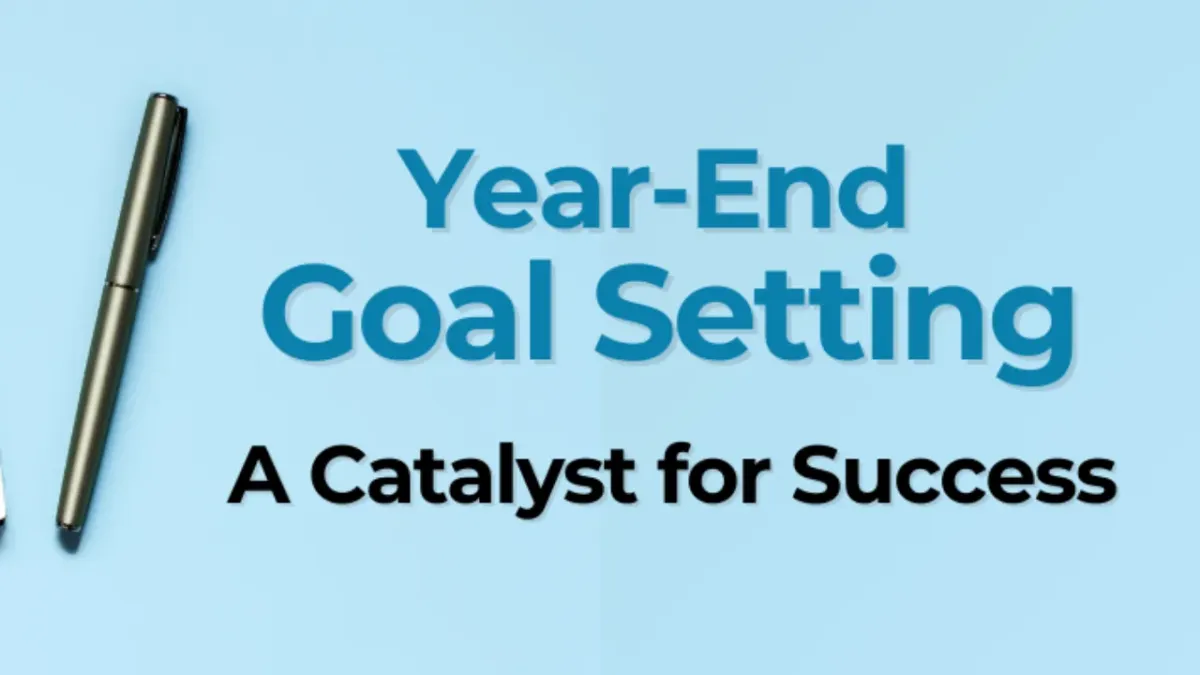 Year-End
Goal Setting

A Catalyst for Success